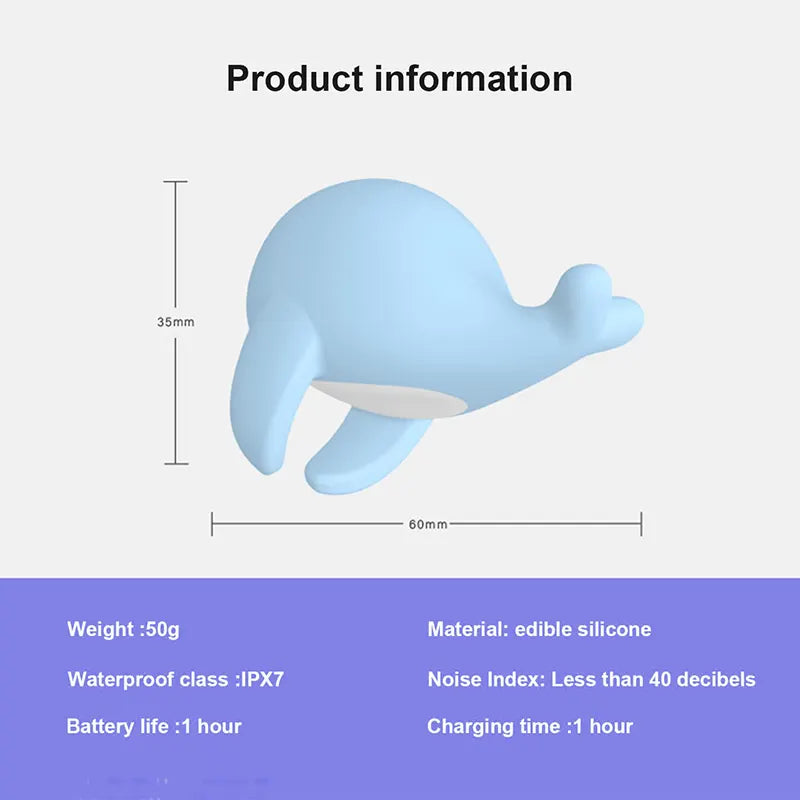 Product information

35mm

60mm

Weight :50g

Waterproof class :IPX7

Battery life :1 hour

Material: edible silicone

Noise Index: Less than 40 decibels

Charging time :1 hour